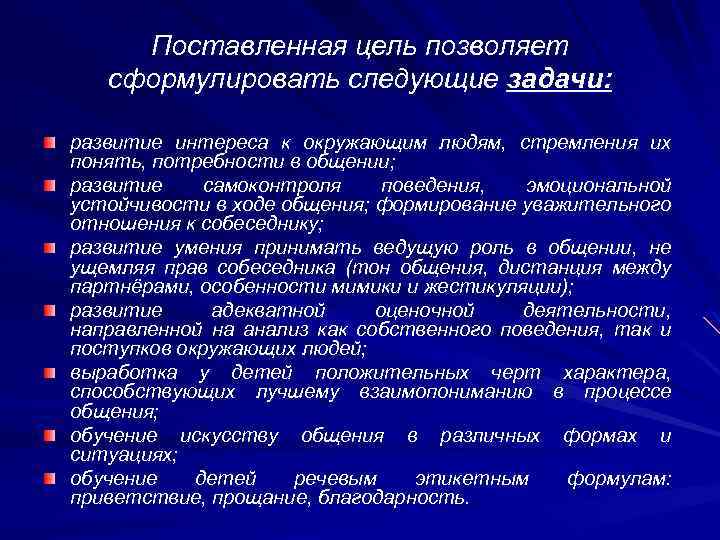 Поставленная цель позволяет сформулировать следующие задачи:

развитие интереса к окружающим людям, стремления их понять, потребности в общении;

развитие самоконтроля поведения, эмоциональной устойчивости в ходе общения; формирование уважительного отношения к собеседнику;

развитие умения принимать ведущую роль в общении, не ущемляя прав собеседника (тон общения, дистанция между партнёрами, особенности мимики и жестикуляции);

развитие адекватной оценочной деятельности, направленной на анализ как собственного поведения, так и поступков окружающих людей;

выработка у детей положительных черт характера, способствующих лучшему взаимопониманию в процессе общения;

обучение искусству общения в различных формах и ситуациях;

обучение детей речевым этикетным формулам: приветствие, прощание, благодарность.